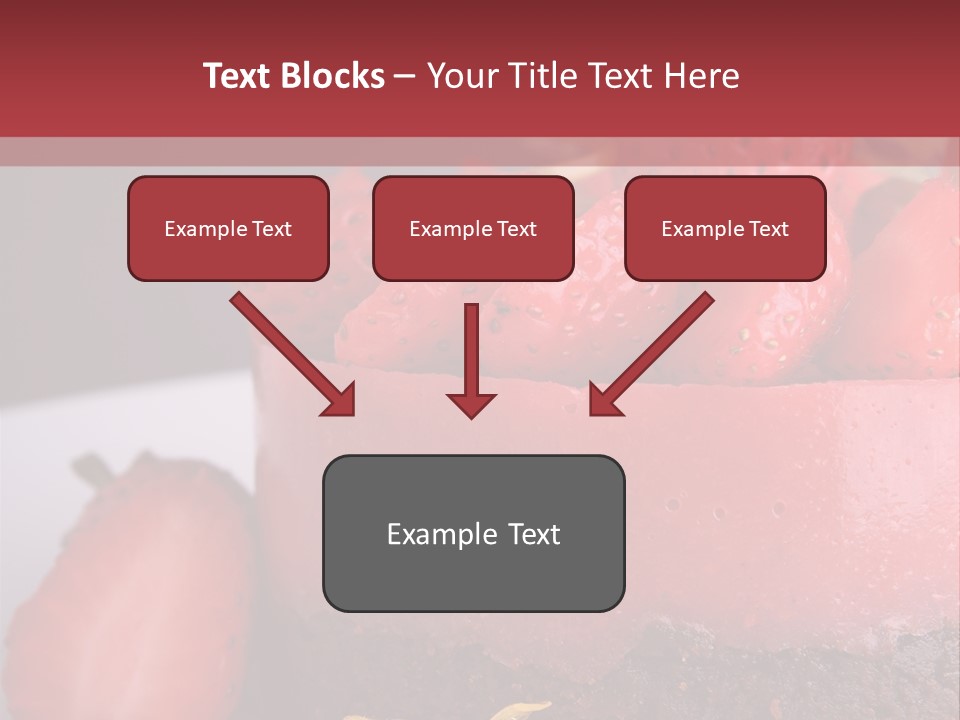 Text Blocks – Your Title Text Here

Example Text

Example Text

Example Text

Example Text